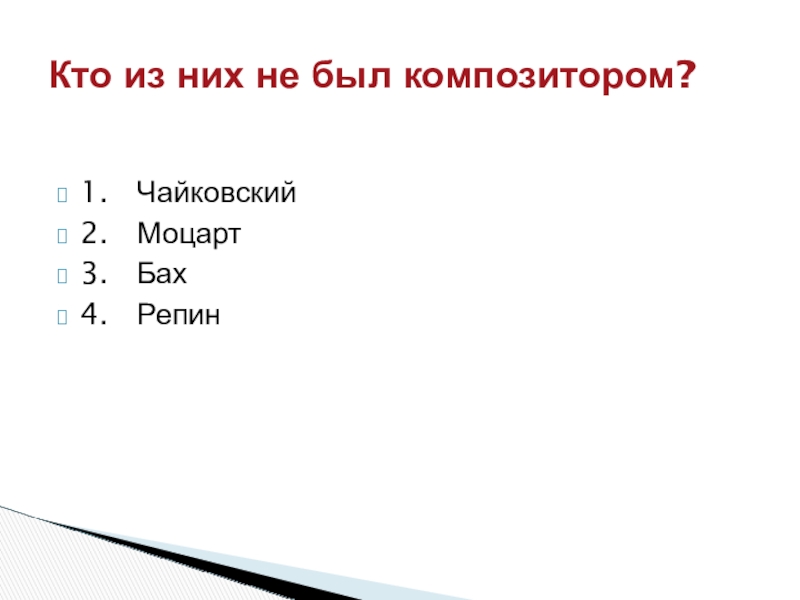 Кто из них не был композитором?

1. Чайковский
2. Моцарт
3. Бах
4. Репин